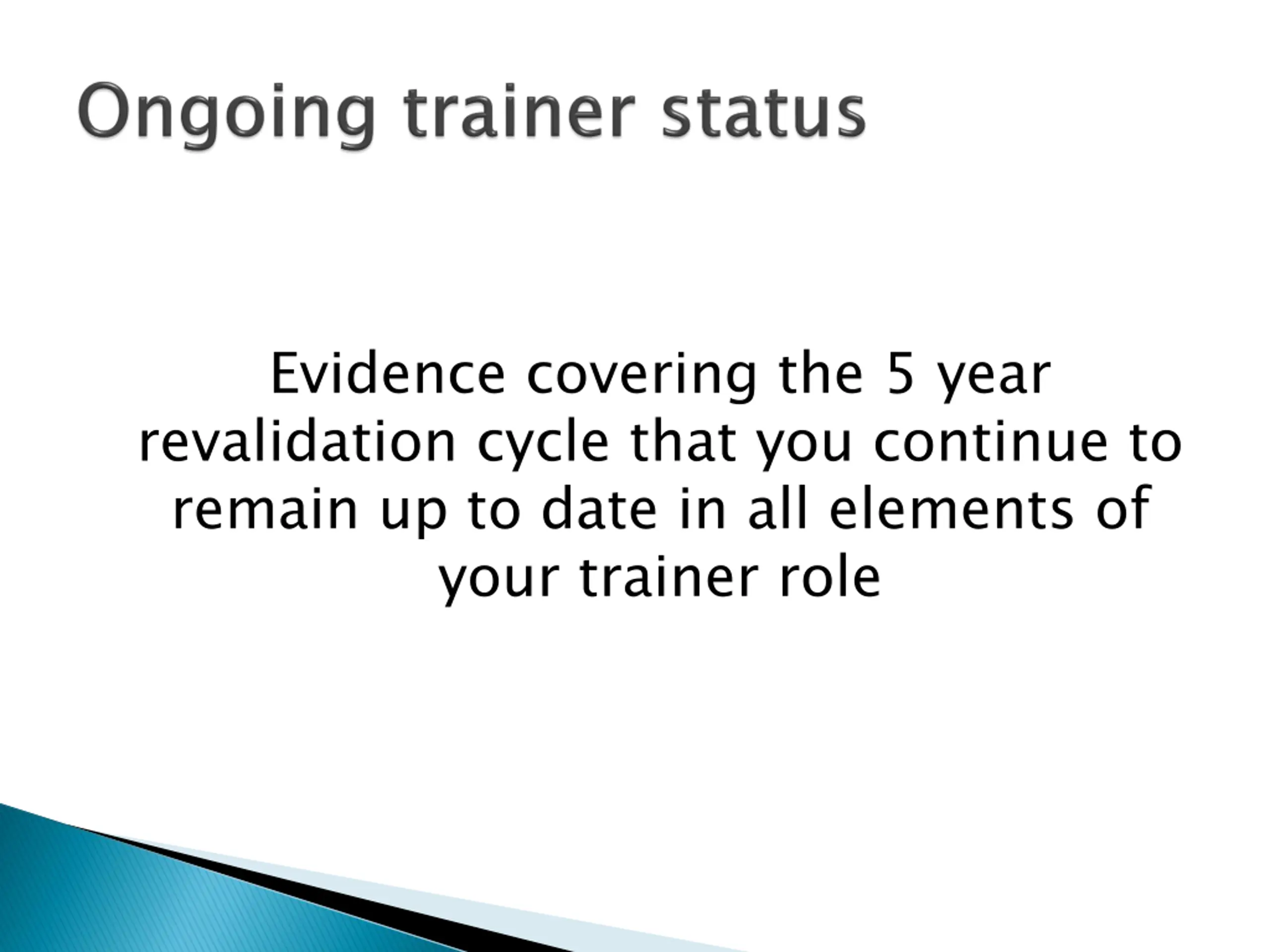 Ongoing trainer status

Evidence covering the 5 year revalidation cycle that you continue to remain up to date in all elements of your trainer role